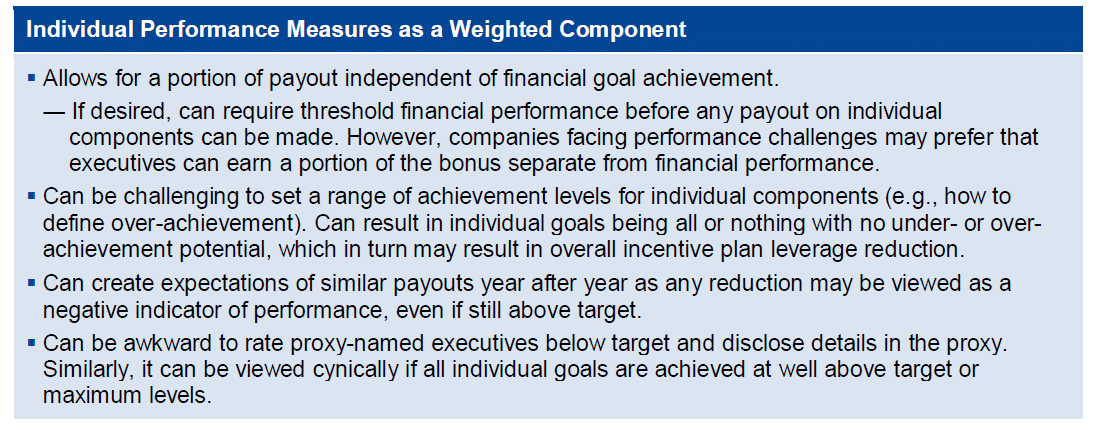 Individual Performance Measures as a Weighted Component

▪ Allows for a portion of payout independent of financial goal achievement.

— If desired, can require threshold financial performance before any payout on individual components can be made. However, companies facing performance challenges may prefer that executives can earn a portion of the bonus separate from financial performance.

▪ Can be challenging to set a range of achievement levels for individual components (e.g., how to define over-achievement). Can result in individual goals being all or nothing with no under- or over-achievement potential, which in turn may result in overall incentive plan leverage reduction.

▪ Can create expectations of similar payouts year after year as any reduction may be viewed as a negative indicator of performance, even if still above target.

▪ Can be awkward to rate proxy-named executives below target and disclose details in the proxy. Similarly, it can be viewed cynically if all individual goals are achieved at well above target or maximum levels.